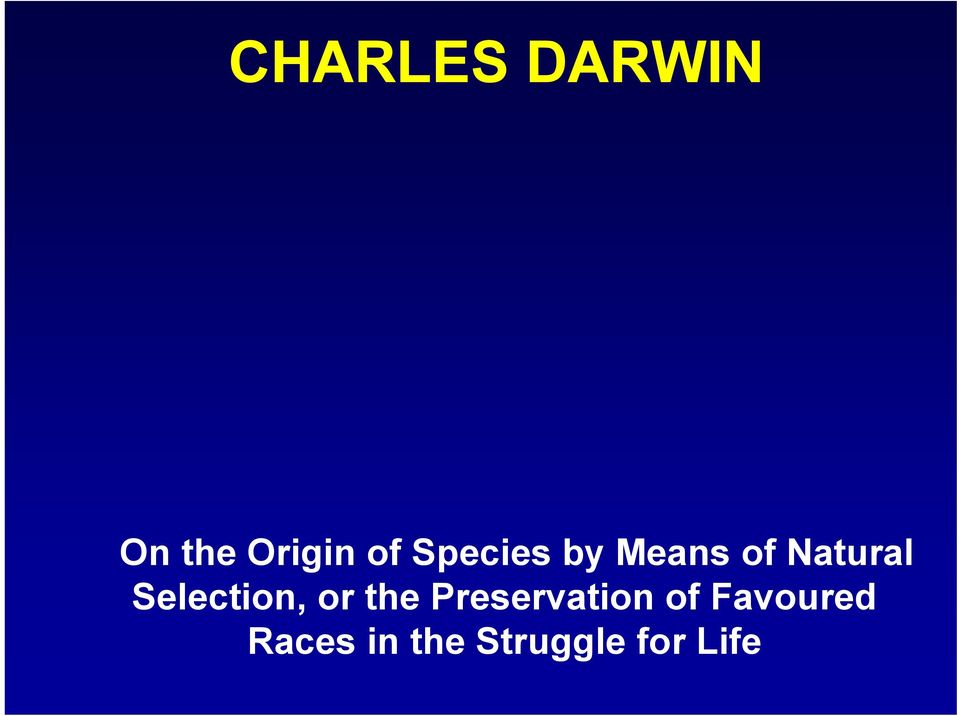 CHARLES DARWIN

On the Origin of Species by Means of Natural Selection, or the Preservation of Favoured Races in the Struggle for Life